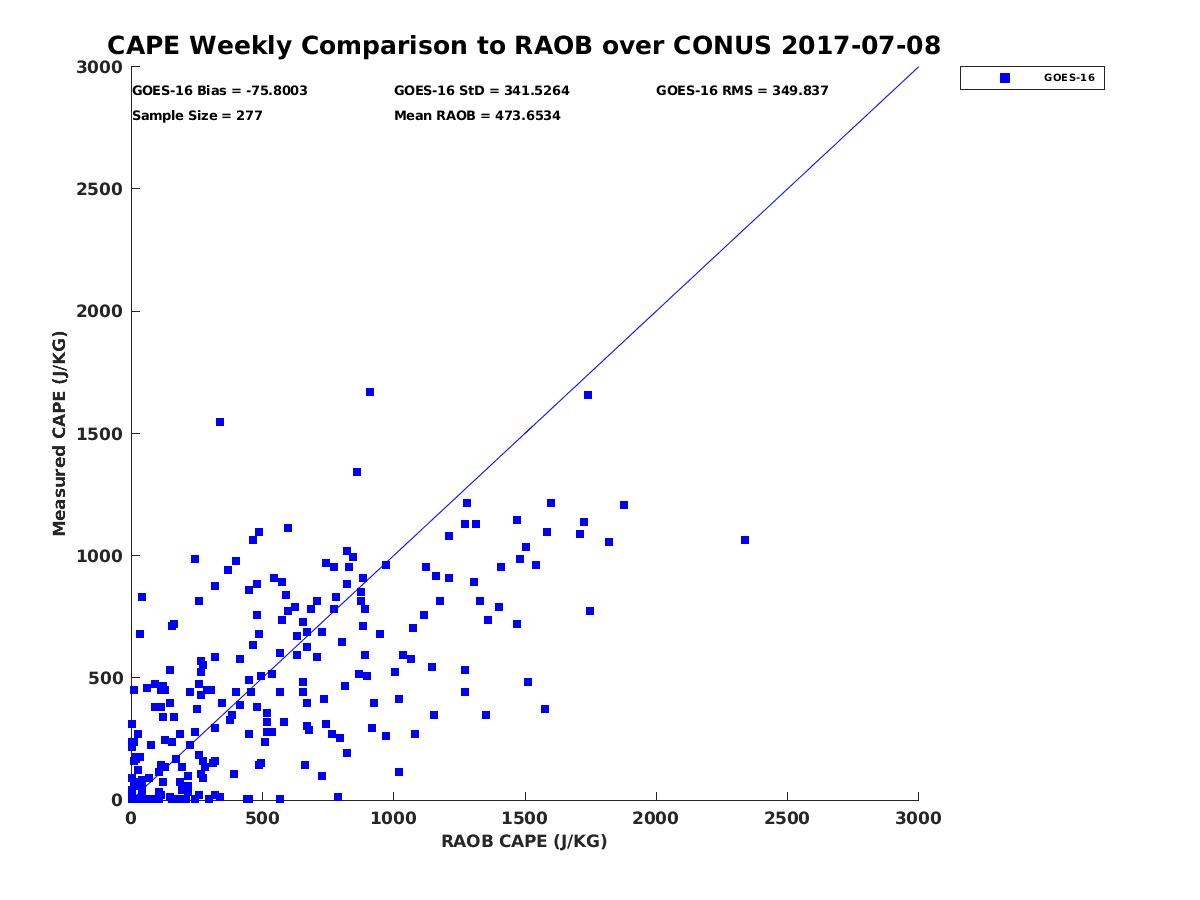 CAPE Weekly Comparison to RAOB over CONUS 2017-07-08

GOES-16 Bias = -75.8003
GOES-16 StD = 341.5264
GOES-16 RMS = 349.837
Sample Size = 277
Mean RAOB = 473.6534

GOES-16

Measured CAPE (J/KG)

3000
2500
2000
1500
1000
500
0

0
500
1000
1500
2000
2500
3000

RAOB CAPE (J/KG)